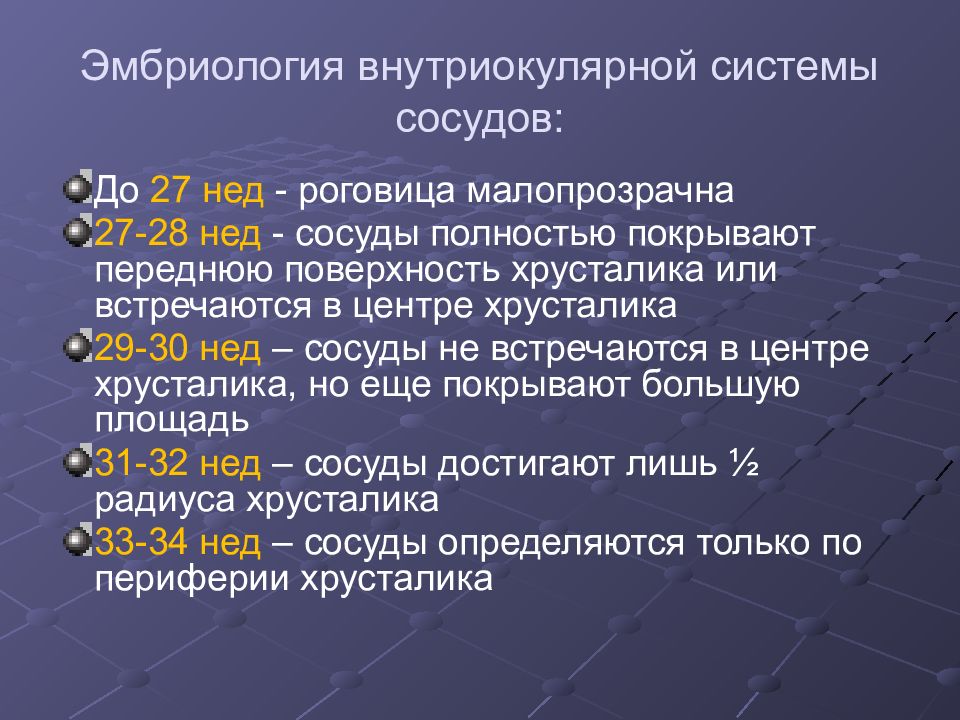 Эмбриология внутриокулярной системы сосудов:

До 27 нед - роговица малопрозрачна

27-28 нед - сосуды полностью покрывают переднюю поверхность хрусталика или встречаются в центре хрусталика

29-30 нед – сосуды не встречаются в центре хрусталика, но еще покрывают большую площадь

31-32 нед – сосуды достигают лишь ½ радиуса хрусталика

33-34 нед – сосуды определяются только по периферии хрусталика